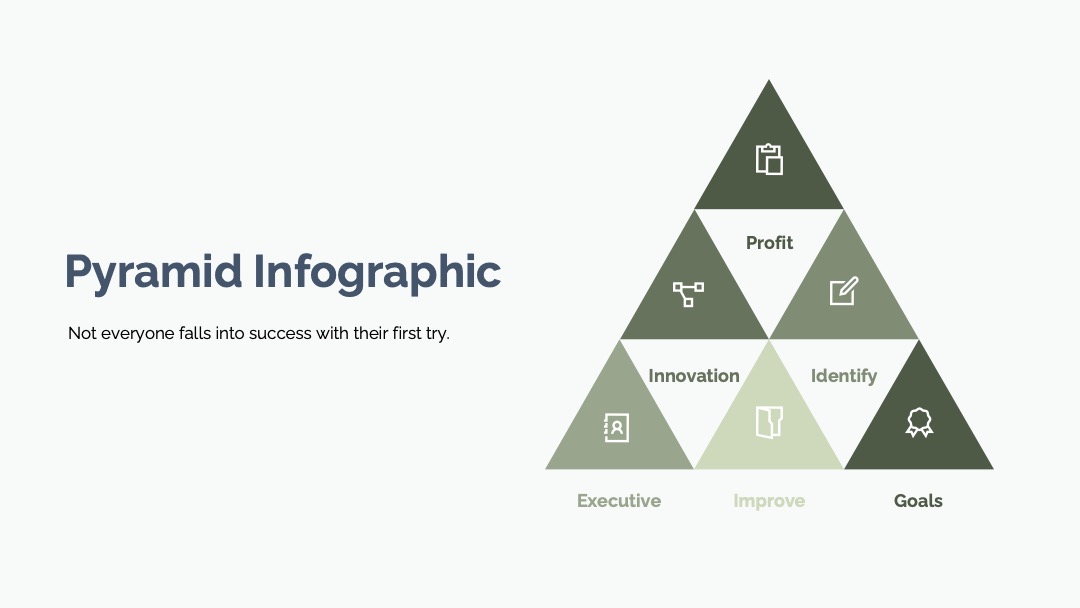 Pyramid Infographic

Not everyone falls into success with their first try.

Profit

Innovation

Identify

Executive

Improve

Goals